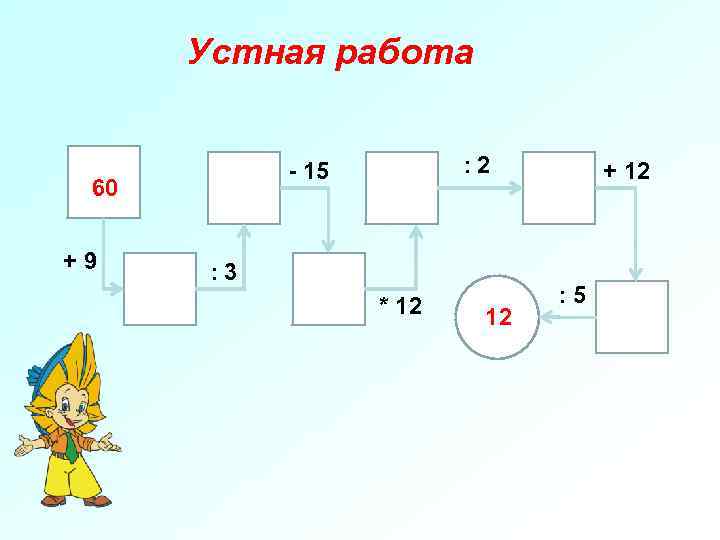 Устная работа

60

+ 9

: 3

- 15

* 12

: 2

+ 12

: 5

12